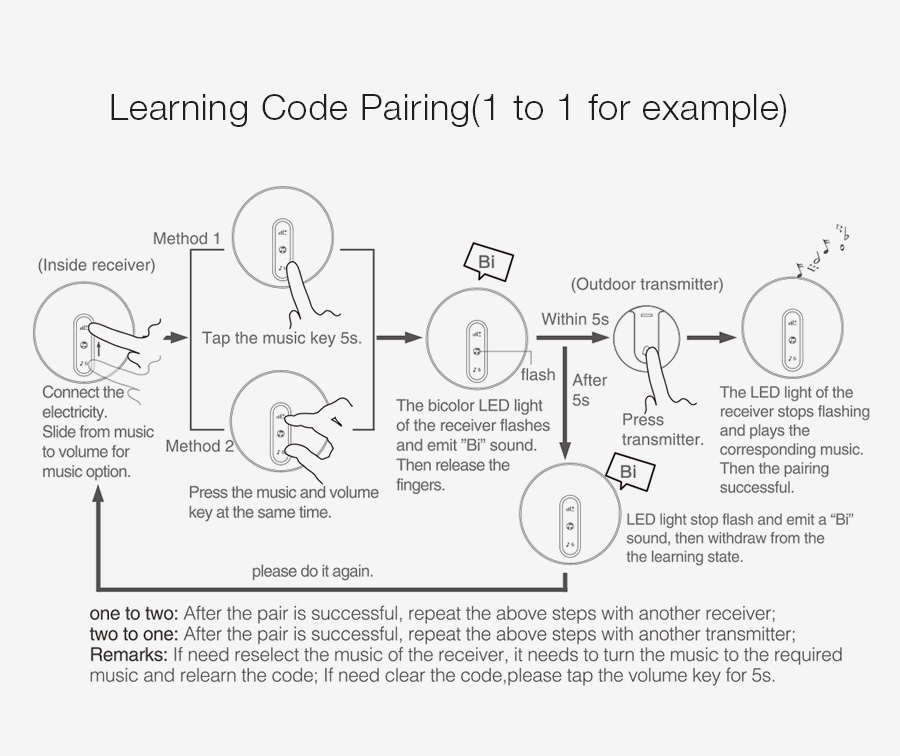 Learning Code Pairing(1 to 1 for example)

(Inside receiver)

Connect the electricity. Slide from music to volume for music option.

Method 1

Tap the music key 5s.

Method 2

Press the music and volume key at the same time.

Bi

flash

The bicolor LED light of the receiver flashes and emit "Bi" sound. Then release the fingers.

Within 5s

After 5s

(Outdoor transmitter)

Press transmitter.

The LED light of the receiver stops flashing and plays the corresponding music. Then the pairing successful.

Bi

LED light stop flash and emit a "Bi" sound, then withdraw from the the learning state.

please do it again.

one to two: After the pair is successful, repeat the above steps with another receiver;
two to one: After the pair is successful, repeat the above steps with another transmitter;
Remarks: If need reselect the music of the receiver, it needs to turn the music to the required music and relearn the code; If need clear the code,please tap the volume key for 5s.